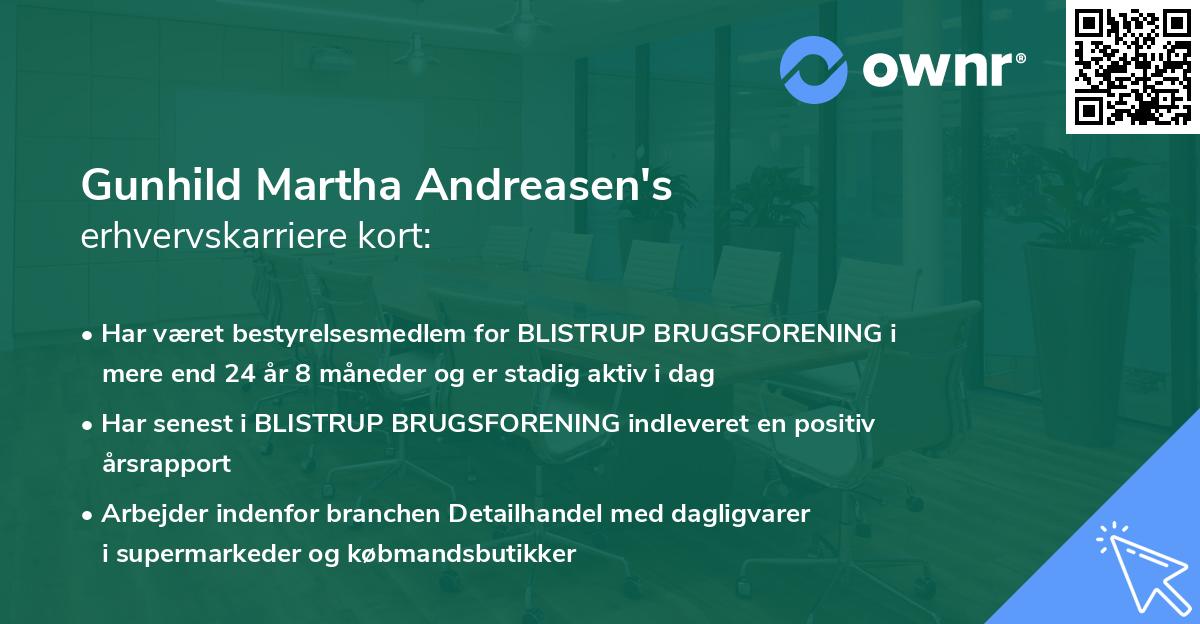 ownr®

Gunhild Martha Andreasen's
erhvervskarriere kort:

• Har været bestyrelsesmedlem for BLISTRUP BRUGSFORENING i mere end 24 år 8 måneder og er stadig aktiv i dag
• Har senest i BLISTRUP BRUGSFORENING indleveret en positiv årsrapport
• Arbejder indenfor branchen Detailhandel med dagligvarer i supermarkeder og købmandsbutikker